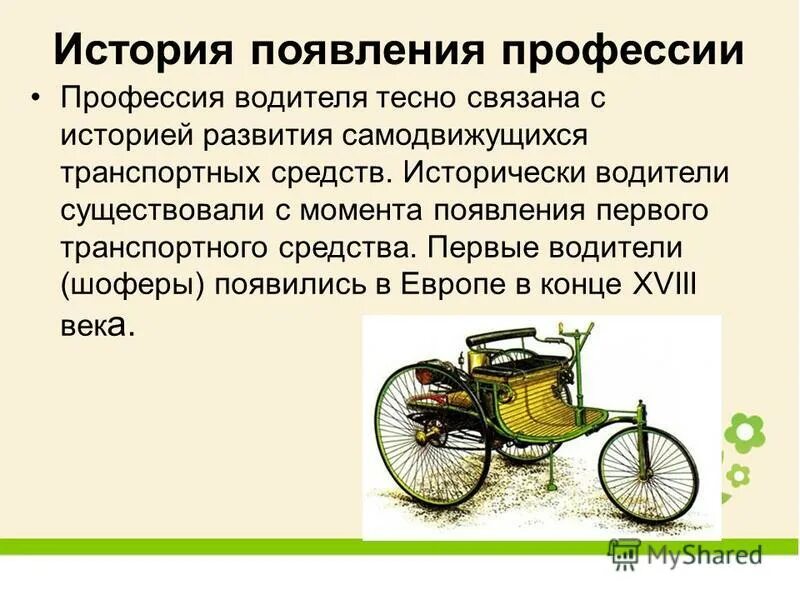 История появления профессии

• Профессия водителя тесно связана с историей развития самодвижущихся транспортных средств. Исторически водители существовали с момента появления первого транспортного средства. Первые водители (шоферы) появились в Европе в конце XVIII века.

MyShared